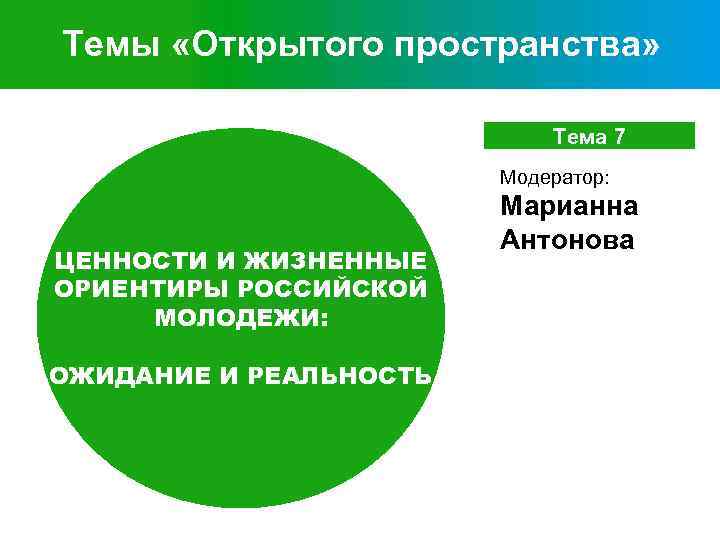 Темы «Открытого пространства»

ЦЕННОСТИ И ЖИЗНЕННЫЕ ОРИЕНТИРЫ РОССИЙСКОЙ МОЛОДЕЖИ:

ОЖИДАНИЕ И РЕАЛЬНОСТЬ

Тема 7

Модератор:
Марианна Антонова